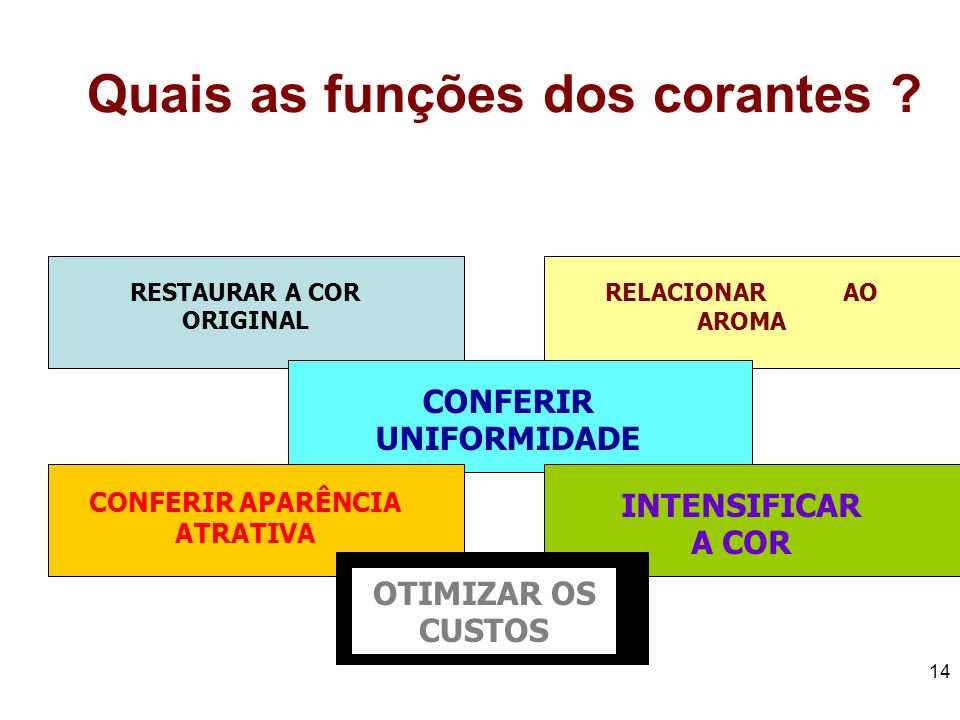 Quais as funções dos corantes ?

RESTAURAR A COR ORIGINAL

RELACIONAR AO AROMA

CONFERIR UNIFORMIDADE

CONFERIR APARÊNCIA ATRATIVA

INTENSIFICAR A COR

OTIMIZAR OS CUSTOS

14